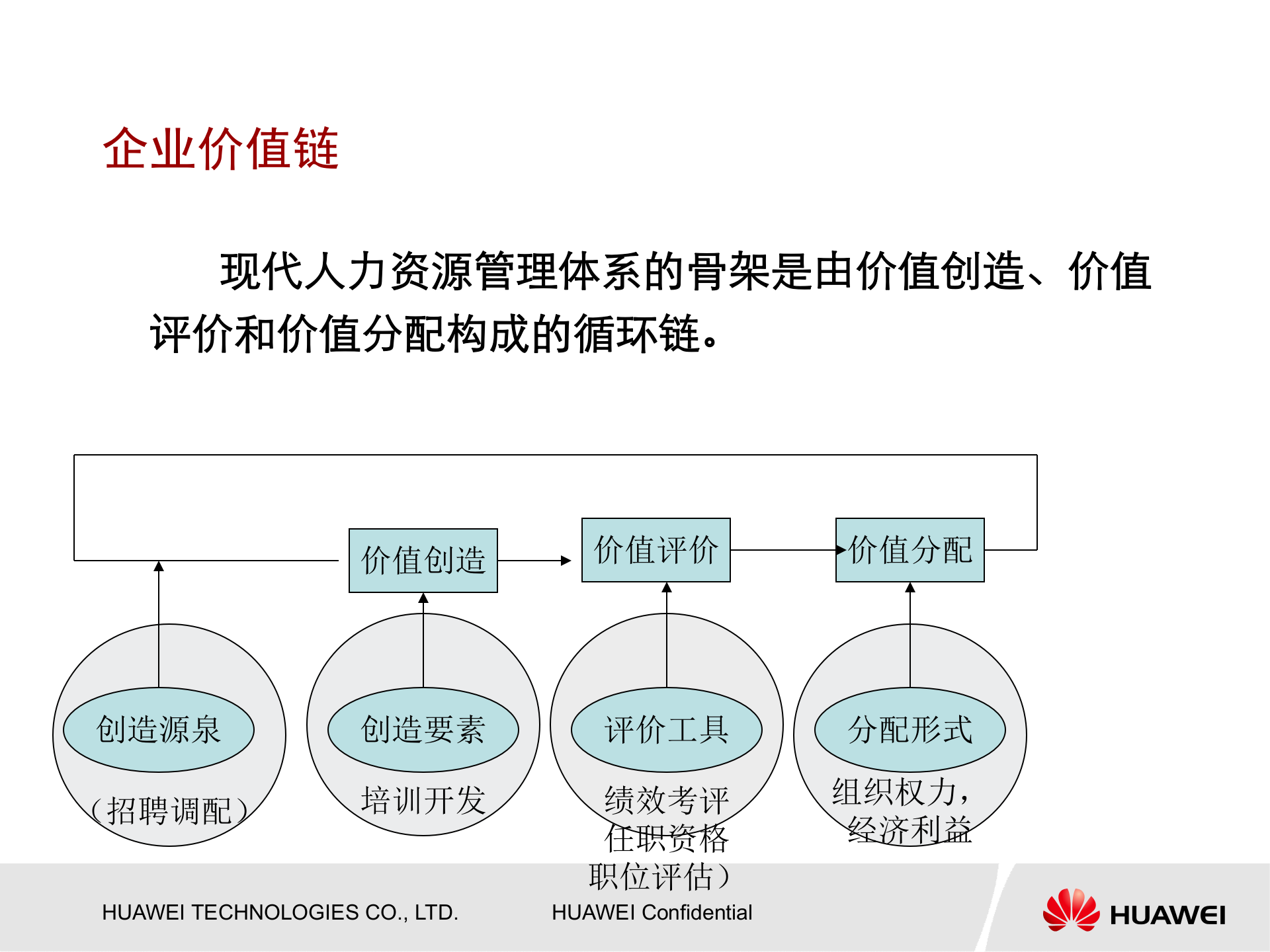 企业价值链

现代人力资源管理体系的骨架是由价值创造、价值评价和价值分配构成的循环链。

价值创造

价值评价

价值分配

创造源泉

（招聘调配）

创造要素

培训开发

评价工具

绩效考评

任职资格

职位评估）

分配形式

组织权力，

经济利益

HUAWEI TECHNOLOGIES CO., LTD.

HUAWEI Confidential

HUAWEI